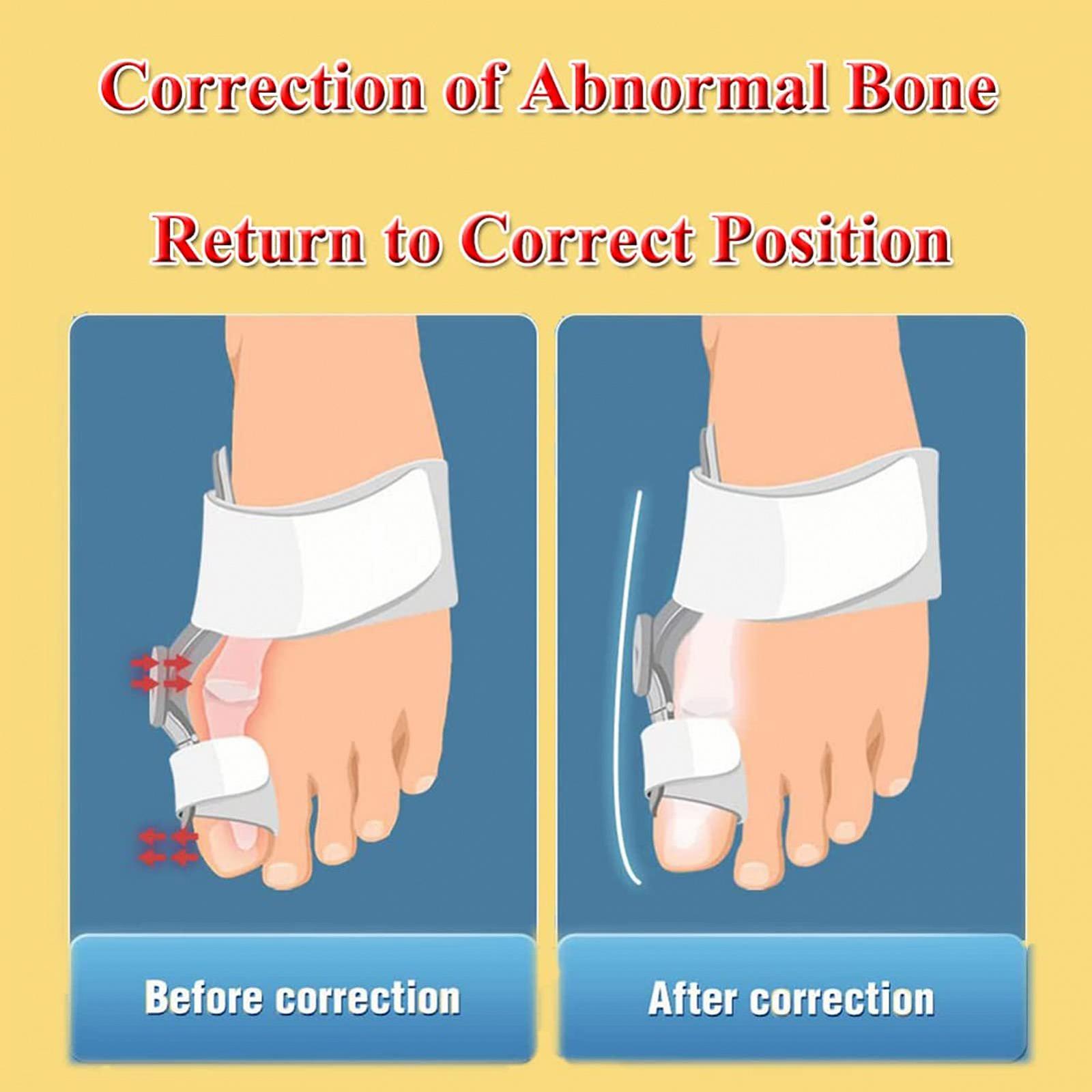 Correction of Abnormal Bone

Return to Correct Position

Before correction

After correction